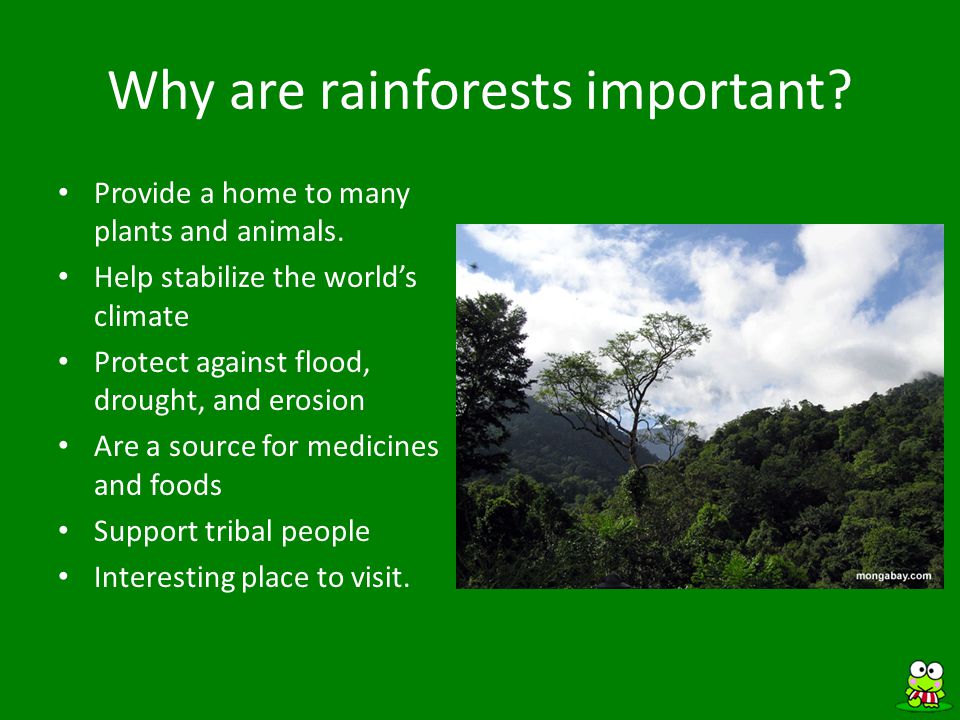 Why are rainforests important?

• Provide a home to many plants and animals.
• Help stabilize the world’s climate
• Protect against flood, drought, and erosion
• Are a source for medicines and foods
• Support tribal people
• Interesting place to visit.

mongabay.com